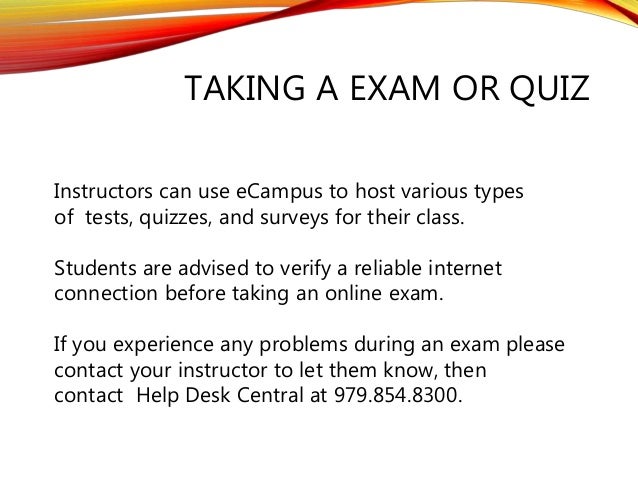 TAKING A EXAM OR QUIZ

Instructors can use eCampus to host various types of tests, quizzes, and surveys for their class.

Students are advised to verify a reliable internet connection before taking an online exam.

If you experience any problems during an exam please contact your instructor to let them know, then contact Help Desk Central at 979.854.8300.